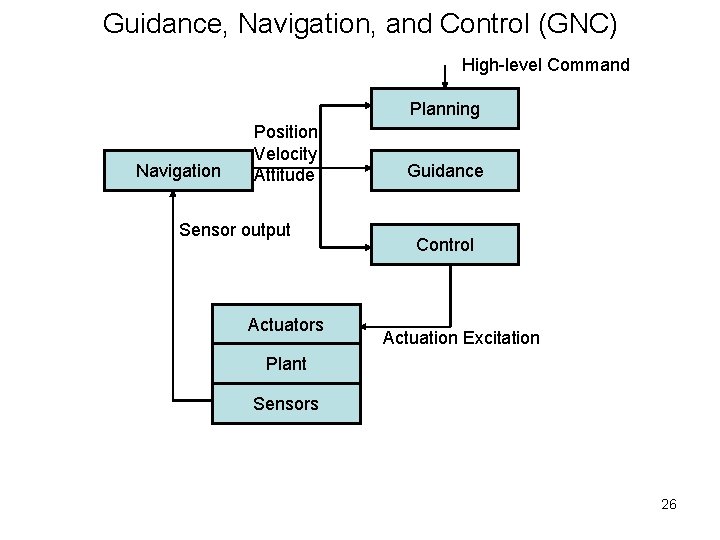 Guidance, Navigation, and Control (GNC)

High-level Command

Planning

Position
Velocity
Attitude

Navigation

Guidance

Sensor output

Control

Actuators

Actuation Excitation

Plant

Sensors

26